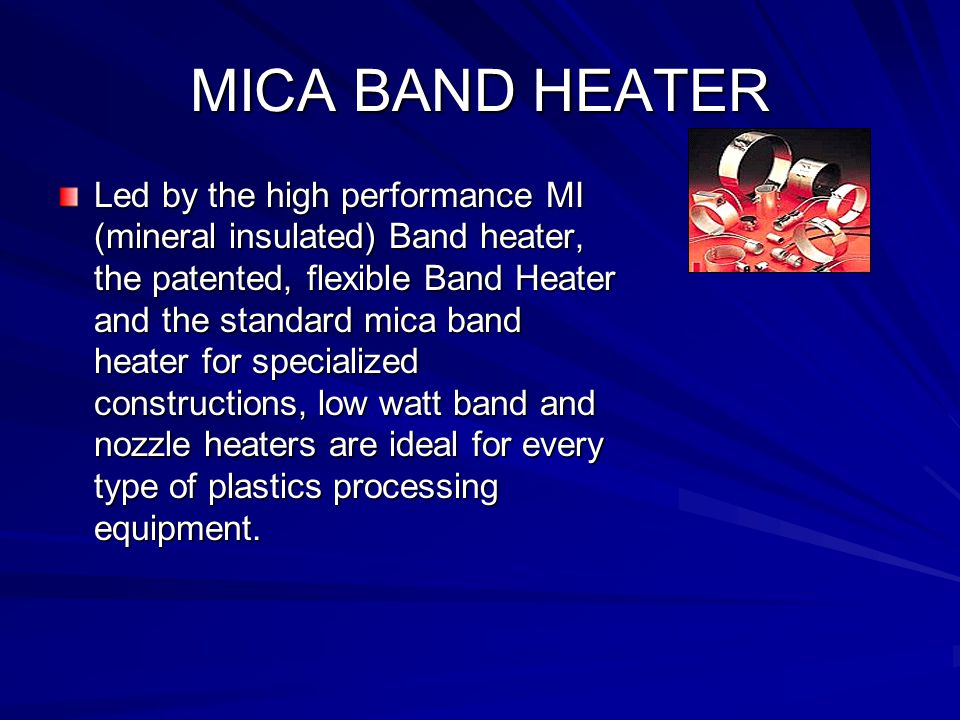 MICA BAND HEATER

Led by the high performance MI (mineral insulated) Band heater, the patented, flexible Band Heater and the standard mica band heater for specialized constructions, low watt band and nozzle heaters are ideal for every type of plastics processing equipment.